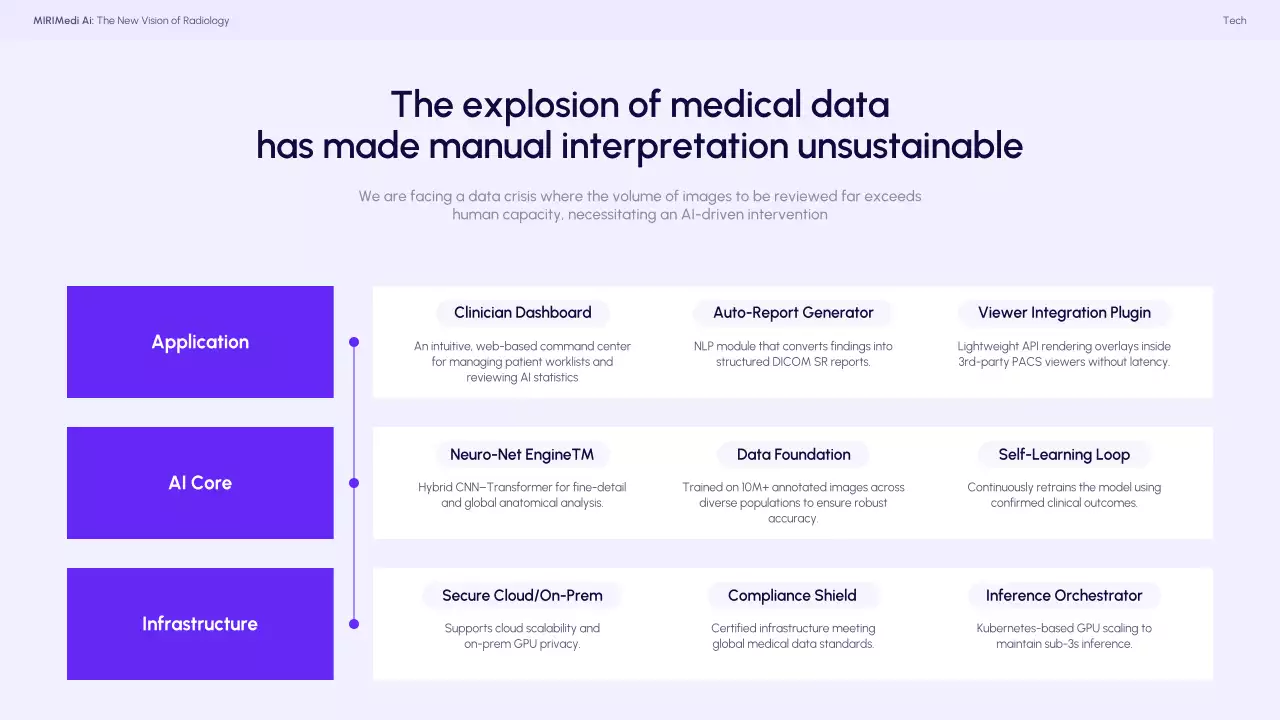 MIRIMedi Ai: The New Vision of Radiology

Tech

The explosion of medical data has made manual interpretation unsustainable

We are facing a data crisis where the volume of images to be reviewed far exceeds human capacity, necessitating an AI-driven intervention

Application

Clinician Dashboard
An intuitive, web-based command center for managing patient worklists and reviewing AI statistics

Auto-Report Generator
NLP module that converts findings into structured DICOM SR reports.

Viewer Integration Plugin
Lightweight API rendering overlays inside 3rd-party PACS viewers without latency.

AI Core

Neuro-Net EngineTM
Hybrid CNN–Transformer for fine-detail and global anatomical analysis.

Data Foundation
Trained on 10M+ annotated images across diverse populations to ensure robust accuracy.

Self-Learning Loop
Continuously retrains the model using confirmed clinical outcomes.

Infrastructure

Secure Cloud/On-Prem
Supports cloud scalability and on-prem GPU privacy.

Compliance Shield
Certified infrastructure meeting global medical data standards.

Inference Orchestrator
Kubernetes-based GPU scaling to maintain sub-3s inference.